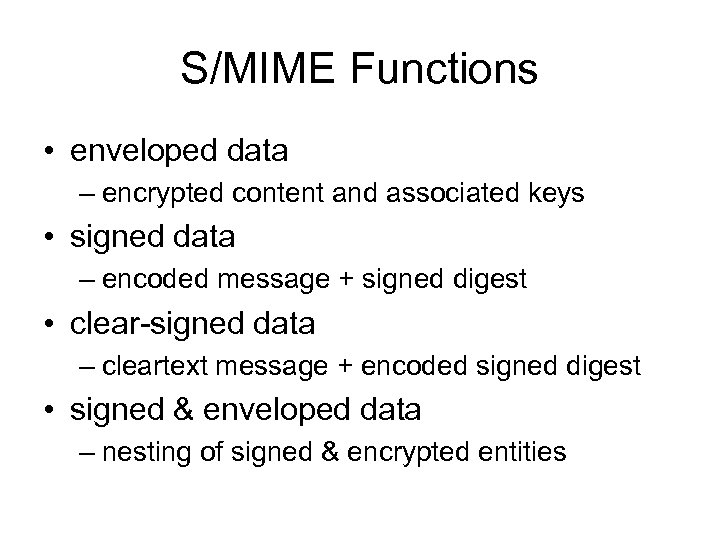 S/MIME Functions

• enveloped data
  – encrypted content and associated keys
• signed data
  – encoded message + signed digest
• clear-signed data
  – cleartext message + encoded signed digest
• signed & enveloped data
  – nesting of signed & encrypted entities